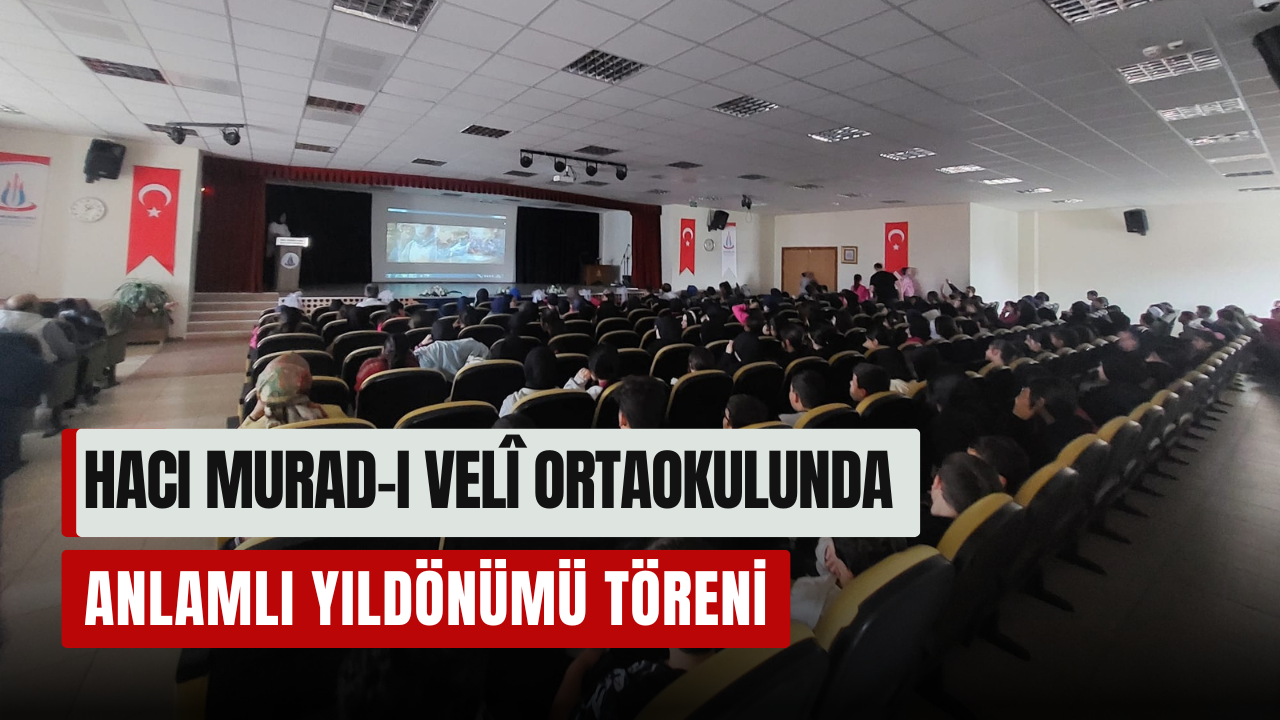 HACI MURAD-I VELÎ ORTAOKULUNDA

ANLAMLI YILDÖNÜMÜ TÖRENİ